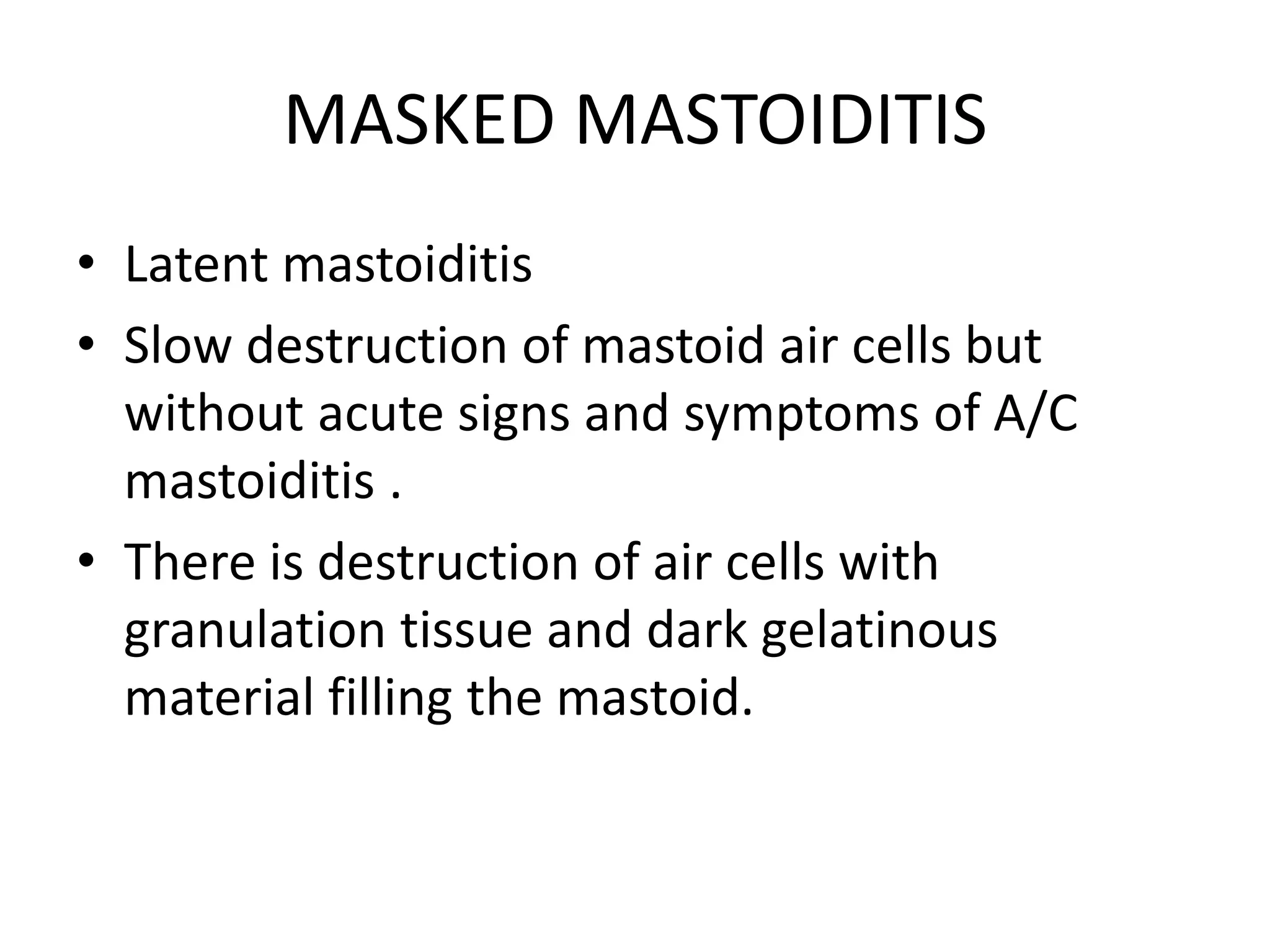 MASKED MASTOIDITIS

• Latent mastoiditis
• Slow destruction of mastoid air cells but without acute signs and symptoms of A/C mastoiditis .
• There is destruction of air cells with granulation tissue and dark gelatinous material filling the mastoid.